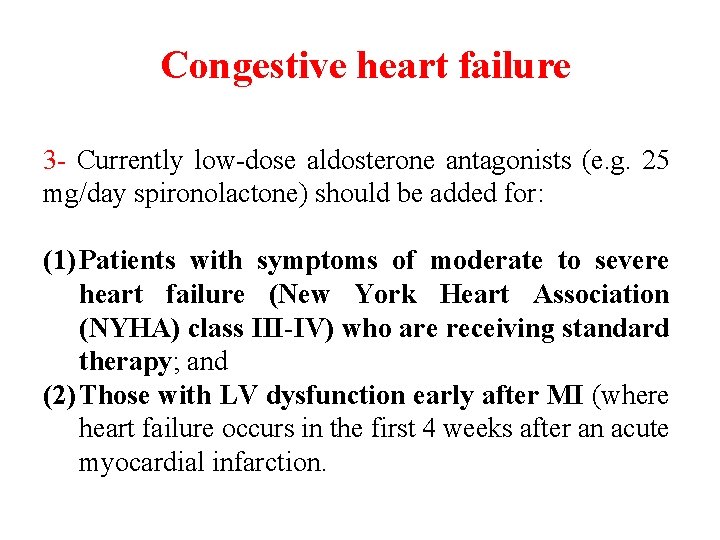 Congestive heart failure

3- Currently low-dose aldosterone antagonists (e.g. 25 mg/day spironolactone) should be added for:

(1) Patients with symptoms of moderate to severe heart failure (New York Heart Association (NYHA) class III-IV) who are receiving standard therapy; and
(2) Those with LV dysfunction early after MI (where heart failure occurs in the first 4 weeks after an acute myocardial infarction.